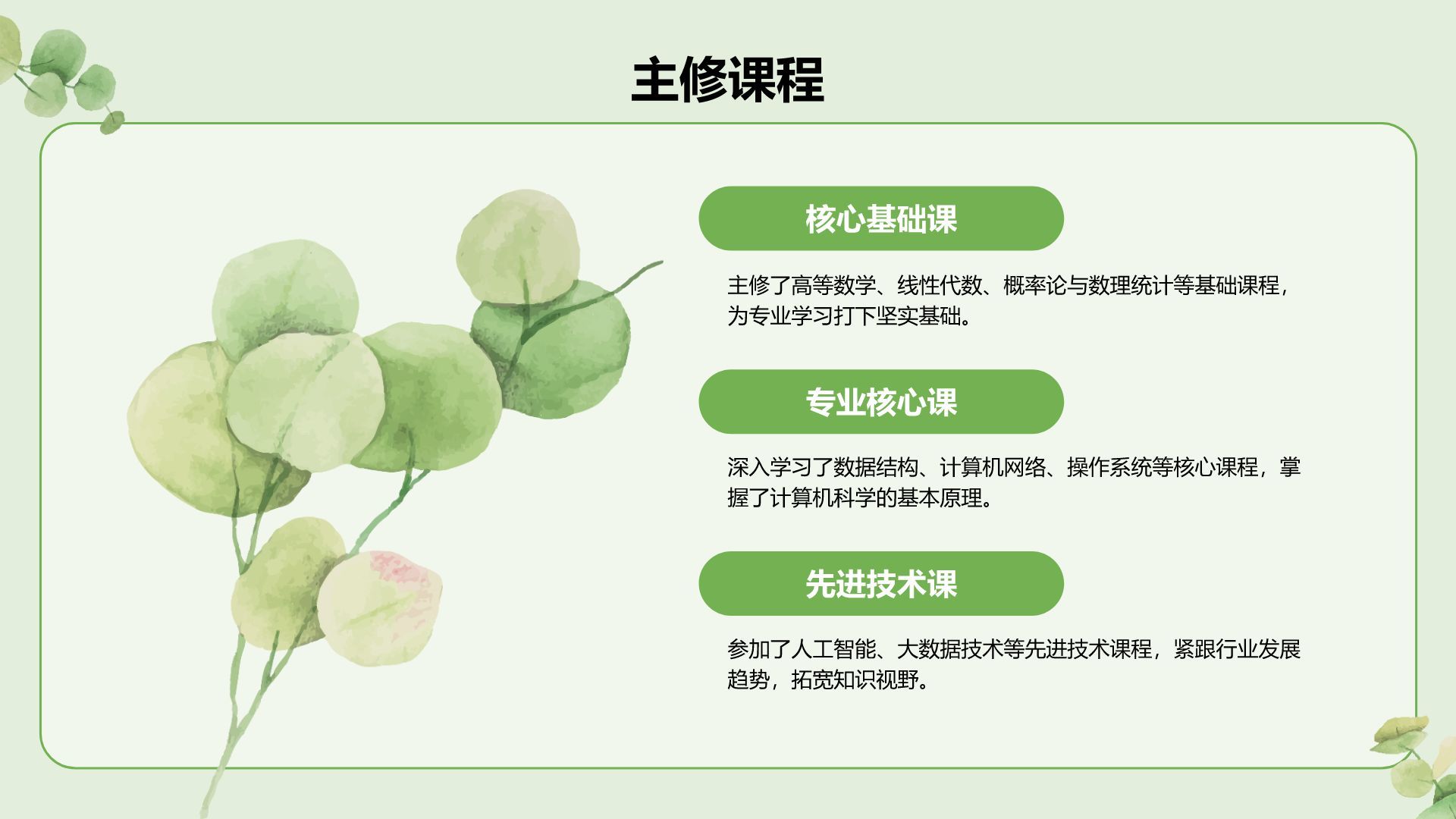 主修课程

核心基础课

主修了高等数学、线性代数、概率论与数理统计等基础课程，为专业学习打下坚实基础。

专业核心课

深入学习了数据结构、计算机网络、操作系统等核心课程，掌握了计算机科学的基本原理。

先进技术课

参加了人工智能、大数据技术等先进技术课程，紧跟行业发展趋势，拓宽知识视野。